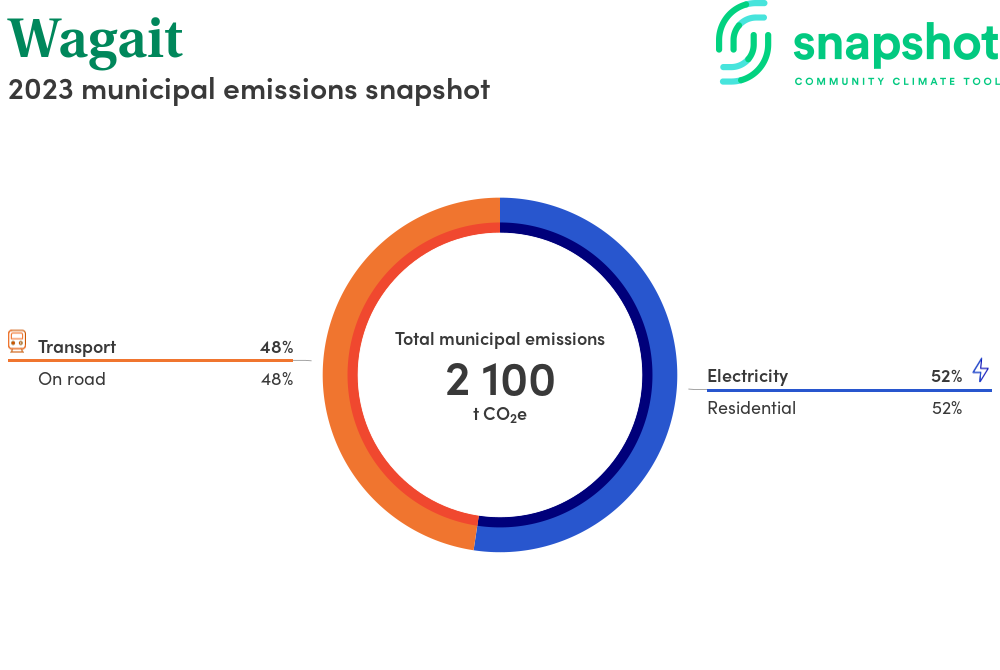 Wagait
2023 municipal emissions snapshot

snapshot
COMMUNITY CLIMATE TOOL

Transport 48%
On road 48%

Total municipal emissions
2 100
t $CO_2e$

Electricity 52%
Residential 52%